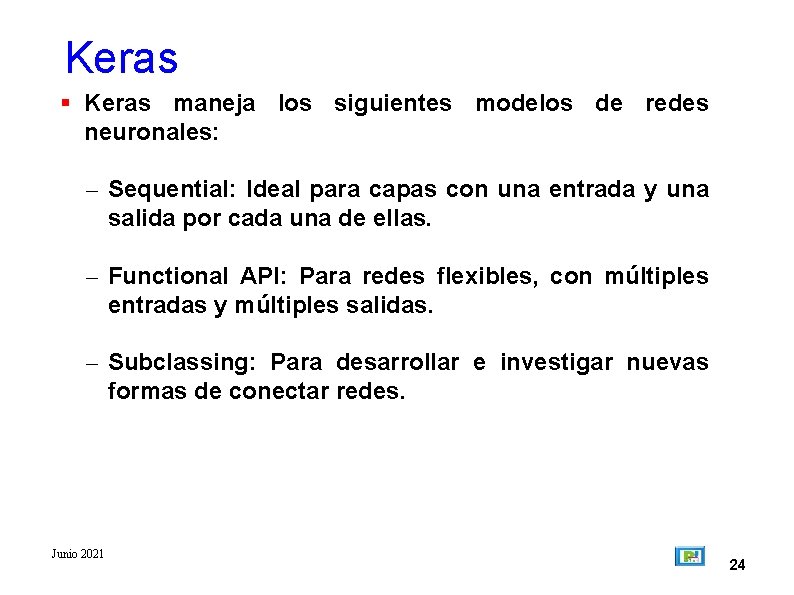 Keras

▪ Keras maneja los siguientes modelos de redes neuronales:

– Sequential: Ideal para capas con una entrada y una salida por cada una de ellas.

– Functional API: Para redes flexibles, con múltiples entradas y múltiples salidas.

– Subclassing: Para desarrollar e investigar nuevas formas de conectar redes.

Junio 2021

24